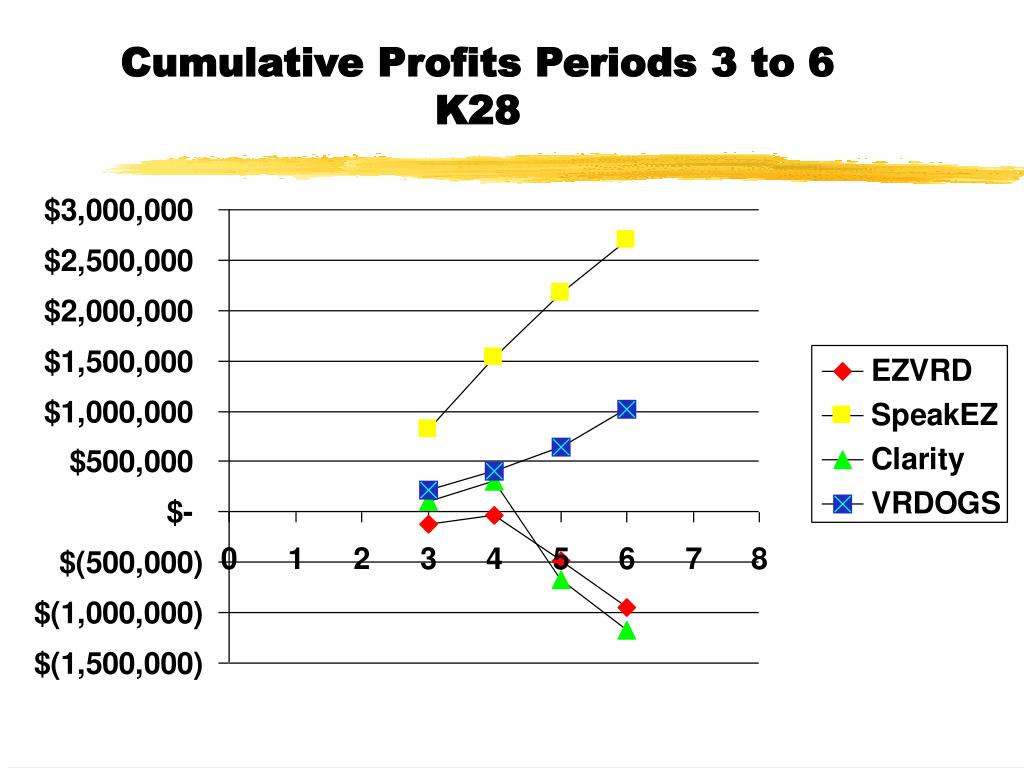 Cumulative Profits Periods 3 to 6
K28

$3,000,000
$2,500,000
$2,000,000
$1,500,000
$1,000,000
$500,000
$-
$(500,000)
$(1,000,000)
$(1,500,000)

0 1 2 3 4 5 6 7 8

EZVRD
SpeakEZ
Clarity
VRDOGS